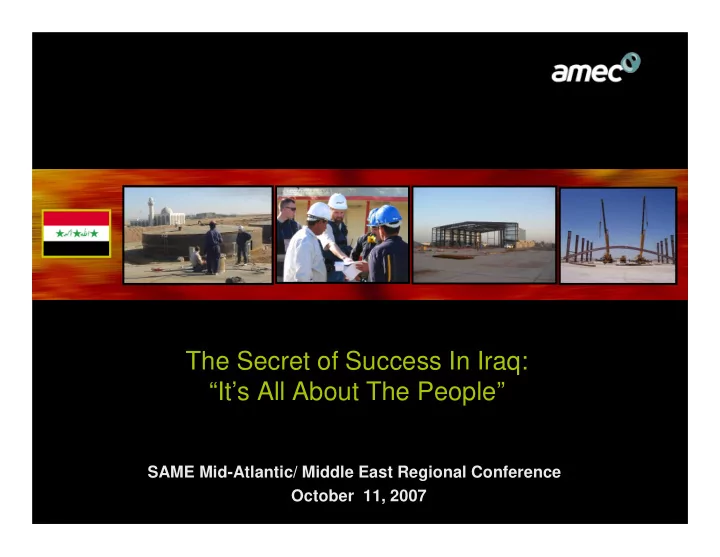 amec

The Secret of Success In Iraq:
“It’s All About The People”

SAME Mid-Atlantic/ Middle East Regional Conference
October 11, 2007